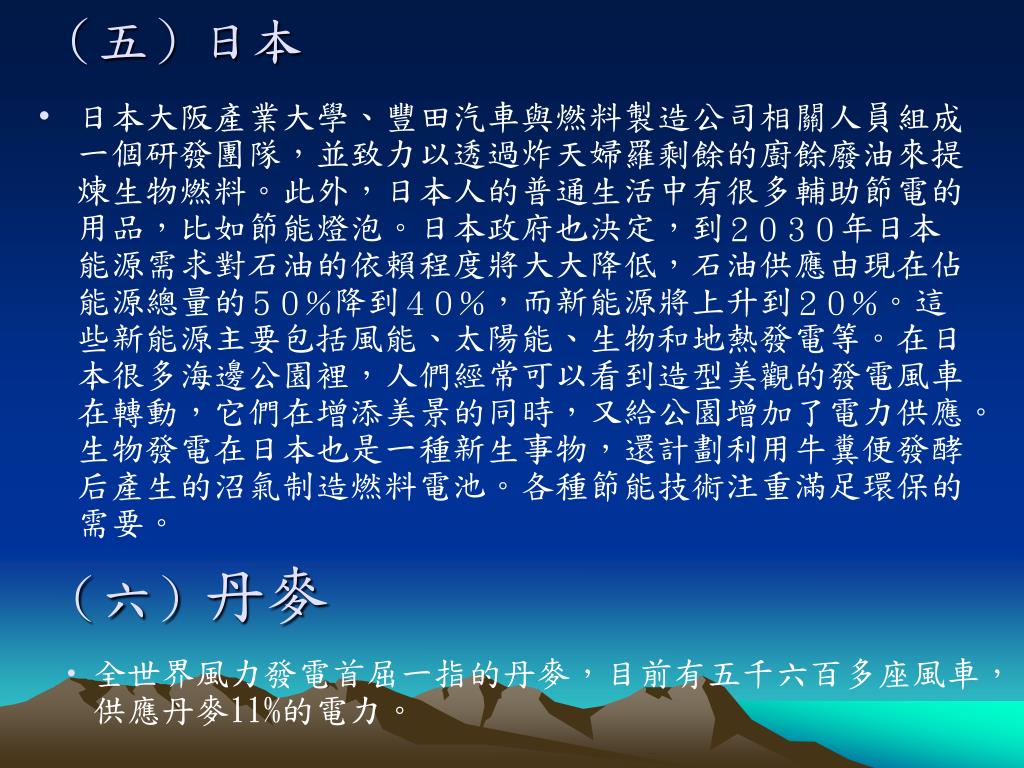 （五）日本

• 日本大阪產業大學、豐田汽車與燃料製造公司相關人員組成一個研發團隊，並致力以透過炸天婦羅剩餘的廚餘廢油來提煉生物燃料。此外，日本人的普通生活中有很多輔助節電的用品，比如節能燈泡。日本政府也決定，到２０３０年日本能源需求對石油的依賴程度將大大降低，石油供應由現在佔能源總量的５０%降到４０%，而新能源將上升到２０%。這些新能源主要包括風能、太陽能、生物和地熱發電等。在日本很多海邊公園裡，人們經常可以看到造型美觀的發電風車在轉動，它們在增添美景的同時，又給公園增加了電力供應。生物發電在日本也是一種新生事物，還計劃利用牛糞便發酵后產生的沼氣制造燃料電池。各種節能技術注重滿足環保的需要。

（六）丹麥

• 全世界風力發電首屈一指的丹麥，目前有五千六百多座風車，供應丹麥11%的電力。